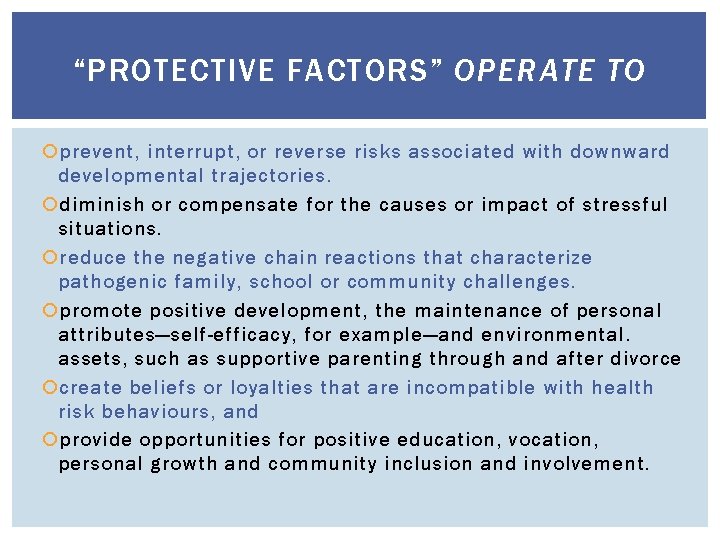 “PROTECTIVE FACTORS” OPERATE TO

prevent, interrupt, or reverse risks associated with downward developmental trajectories.

diminish or compensate for the causes or impact of stressful situations.

reduce the negative chain reactions that characterize pathogenic family, school or community challenges.

promote positive development, the maintenance of personal attributes—self-efficacy, for example—and environmental. assets, such as supportive parenting through and after divorce

create beliefs or loyalties that are incompatible with health risk behaviours, and

provide opportunities for positive education, vocation, personal growth and community inclusion and involvement.